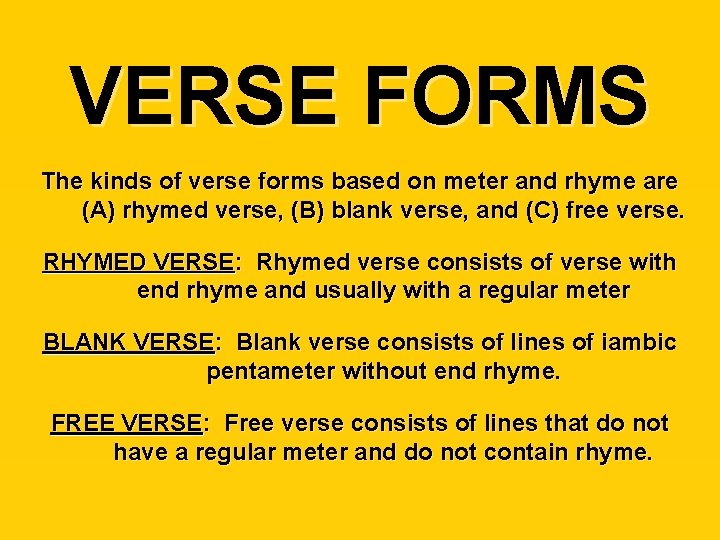 VERSE FORMS

The kinds of verse forms based on meter and rhyme are (A) rhymed verse, (B) blank verse, and (C) free verse.

RHYMED VERSE: Rhymed verse consists of verse with end rhyme and usually with a regular meter

BLANK VERSE: Blank verse consists of lines of iambic pentameter without end rhyme.

FREE VERSE: Free verse consists of lines that do not have a regular meter and do not contain rhyme.